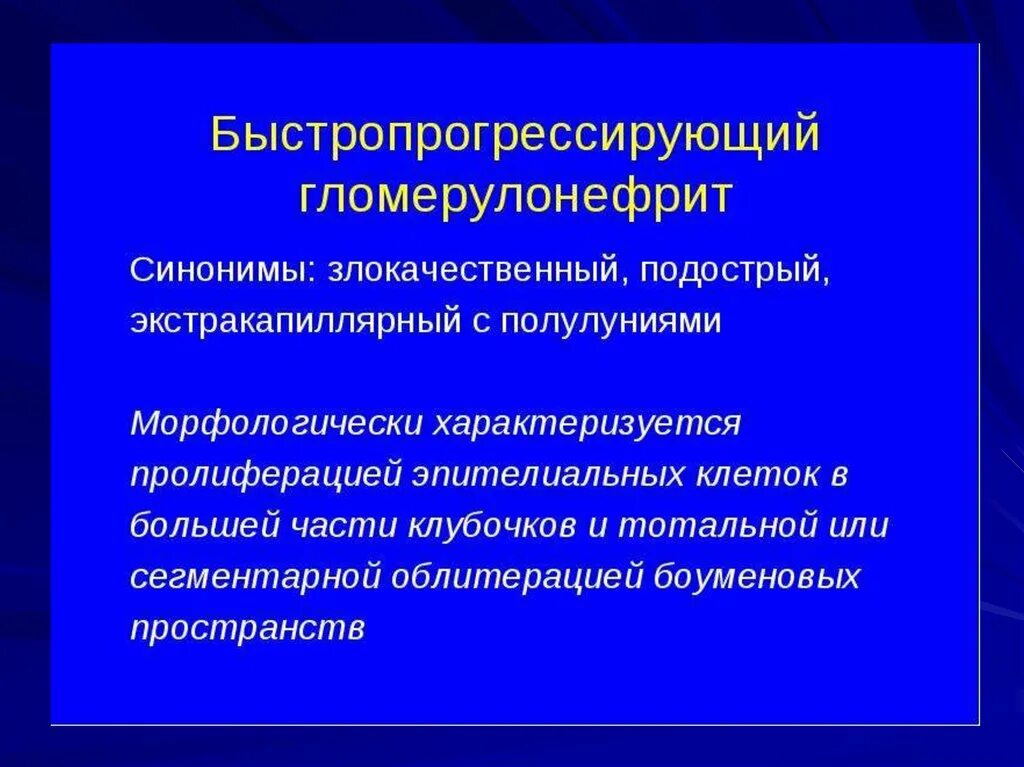 Быстропрогрессирующий гломерулонефрит

Синонимы: злокачественный, подострый, экстракапиллярный с полулуниями

Морфологически характеризуется пролиферацией эпителиальных клеток в большей части клубочков и тотальной или сегментарной облитерацией боуменовых пространств